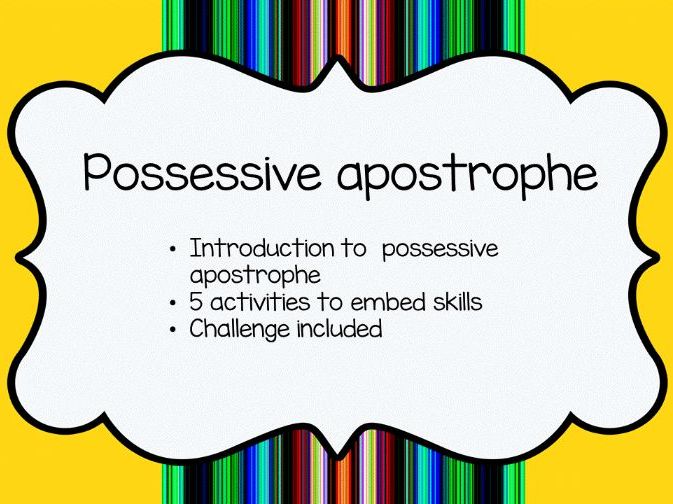 Possessive apostrophe

• Introduction to possessive apostrophe
• 5 activities to embed skills
• Challenge included